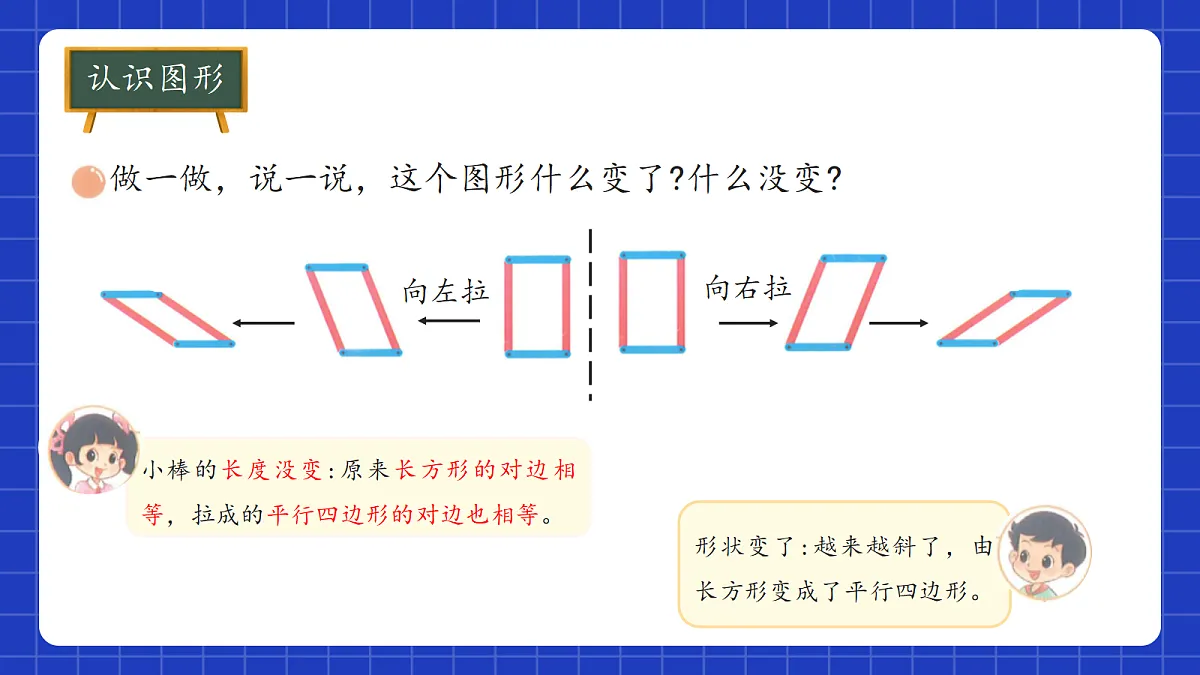 认识图形

做一做，说一说，这个图形什么变了?什么没变?

向左拉

向右拉

小棒的长度没变:原来长方形的对边相等，拉成的平行四边形的对边也相等。

形状变了:越来越斜了，由长方形变成了平行四边形。